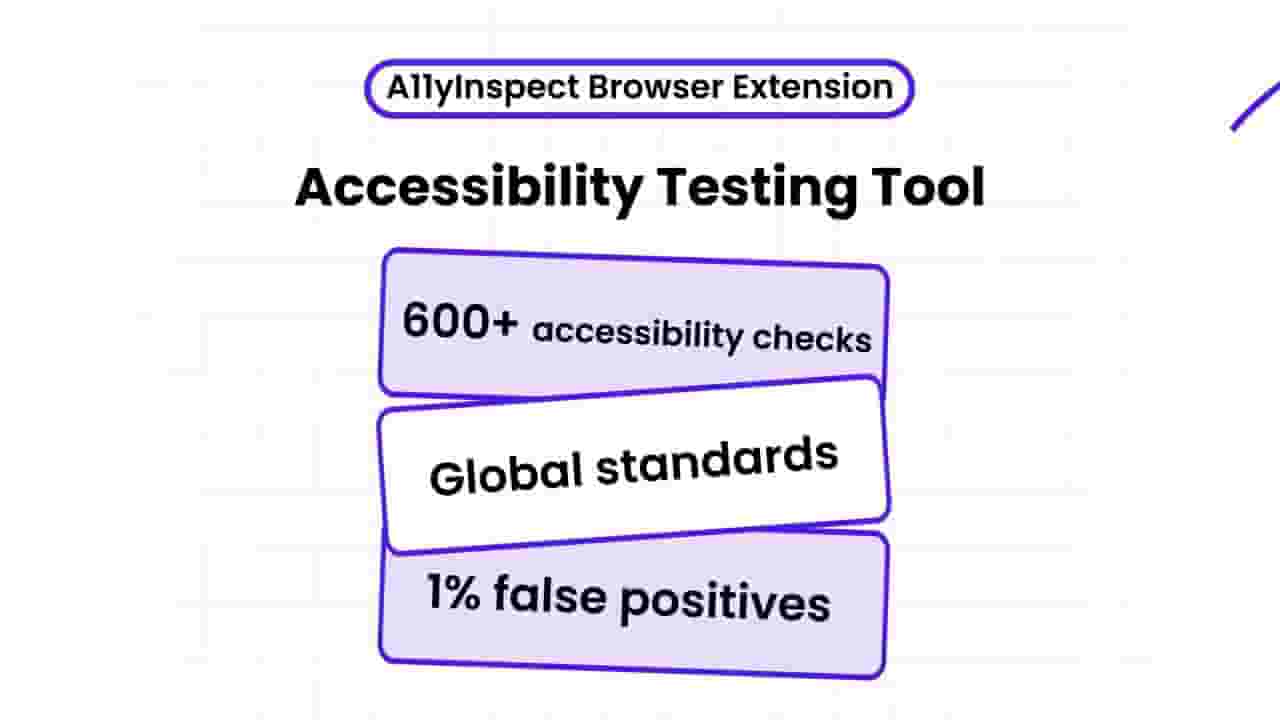 A11yInspect Browser Extension

Accessibility Testing Tool

600+ accessibility checks

Global standards

1% false positives